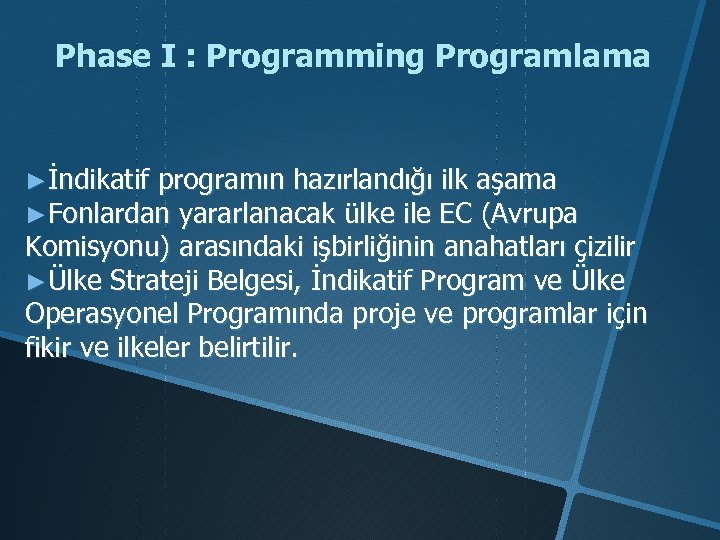 Phase I : Programming Programlama

►İndikatif programın hazırlandığı ilk aşama
►Fonlardan yararlanacak ülke ile EC (Avrupa Komisyonu) arasındaki işbirliğinin anahatları çizilir
►Ülke Strateji Belgesi, İndikatif Program ve Ülke Operasyonel Programında proje ve programlar için fikir ve ilkeler belirtilir.